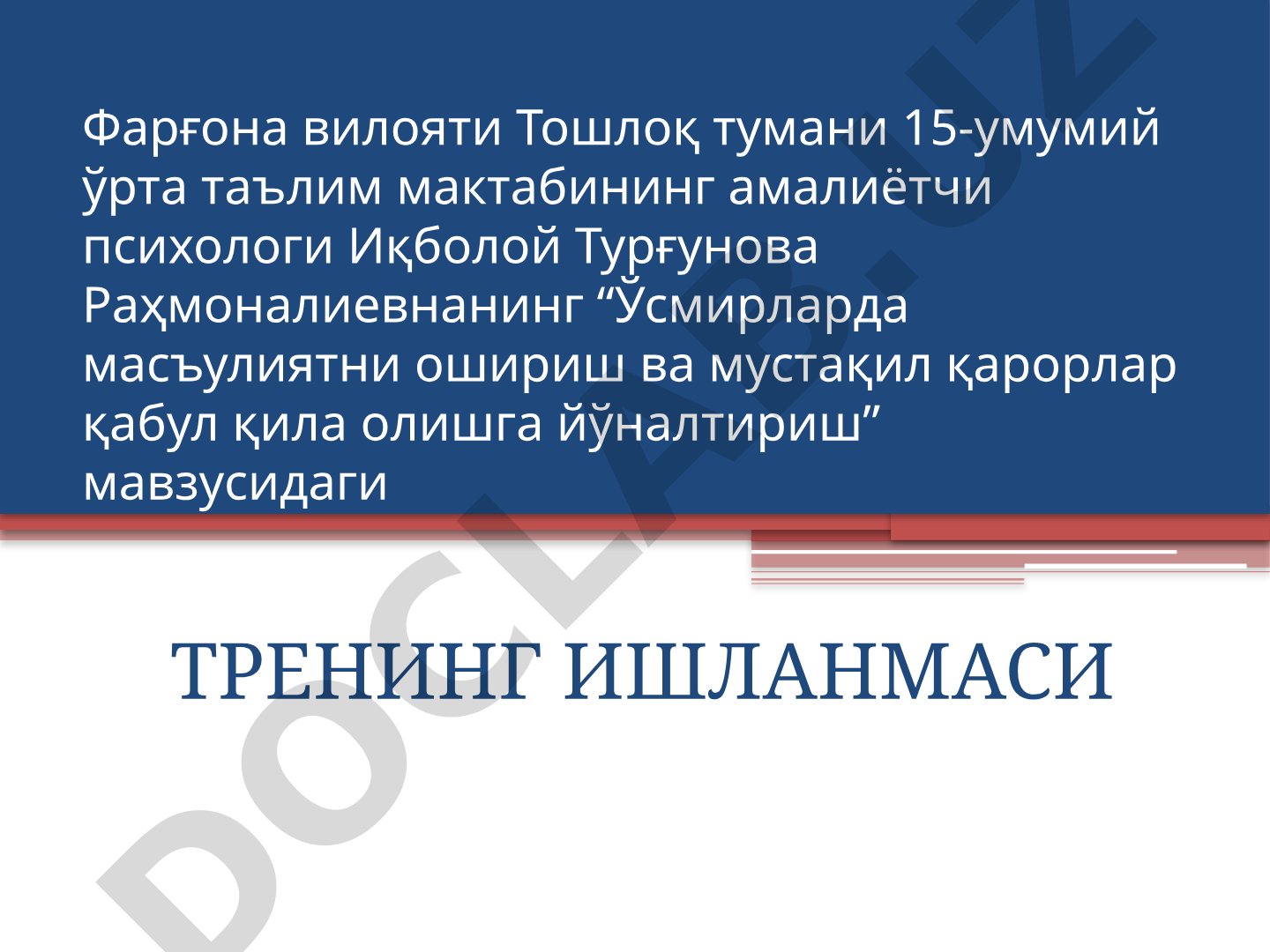 Фарғона вилояти Тошлоқ тумани 15-умумий ўрта таълим мактабининг амалиётчи психологи Иқболой Турғунова Раҳмоналиевнанинг “Ўсмирларда масъулиятни ошириш ва мустақил қарорлар қабул қила олишга йўналтириш” мавзусидаги

ТРЕНИНГ ИШЛАНМАСИ

DOCLAB.UZ